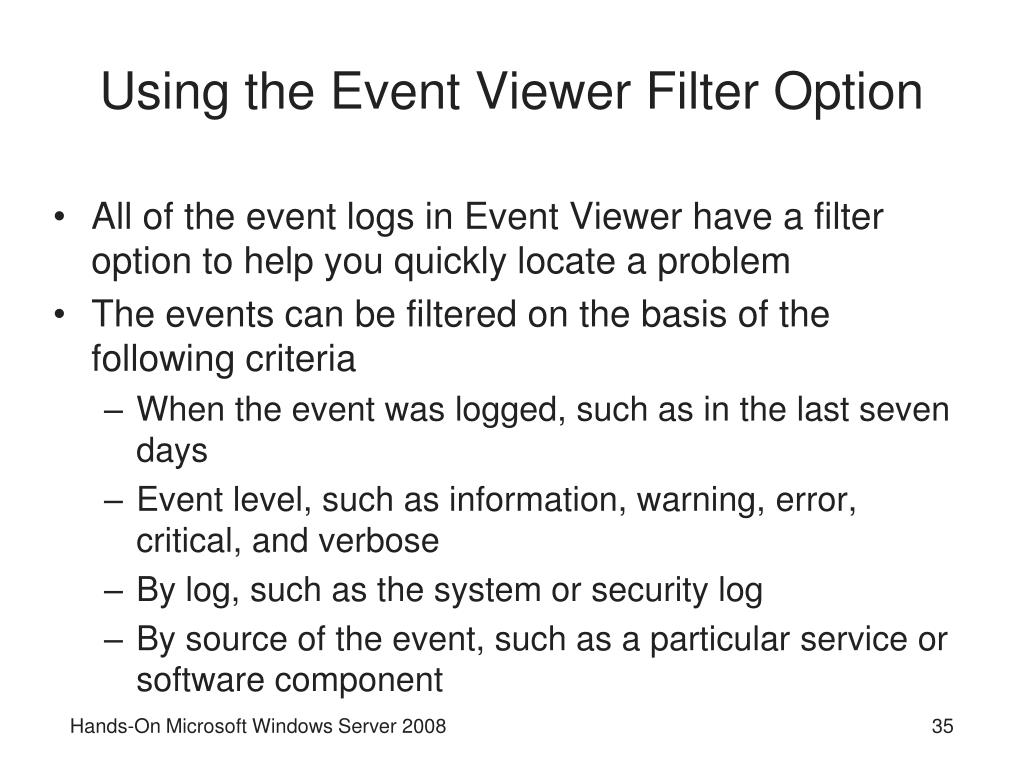 Using the Event Viewer Filter Option

• All of the event logs in Event Viewer have a filter option to help you quickly locate a problem
• The events can be filtered on the basis of the following criteria
– When the event was logged, such as in the last seven days
– Event level, such as information, warning, error, critical, and verbose
– By log, such as the system or security log
– By source of the event, such as a particular service or software component

Hands-On Microsoft Windows Server 2008

35